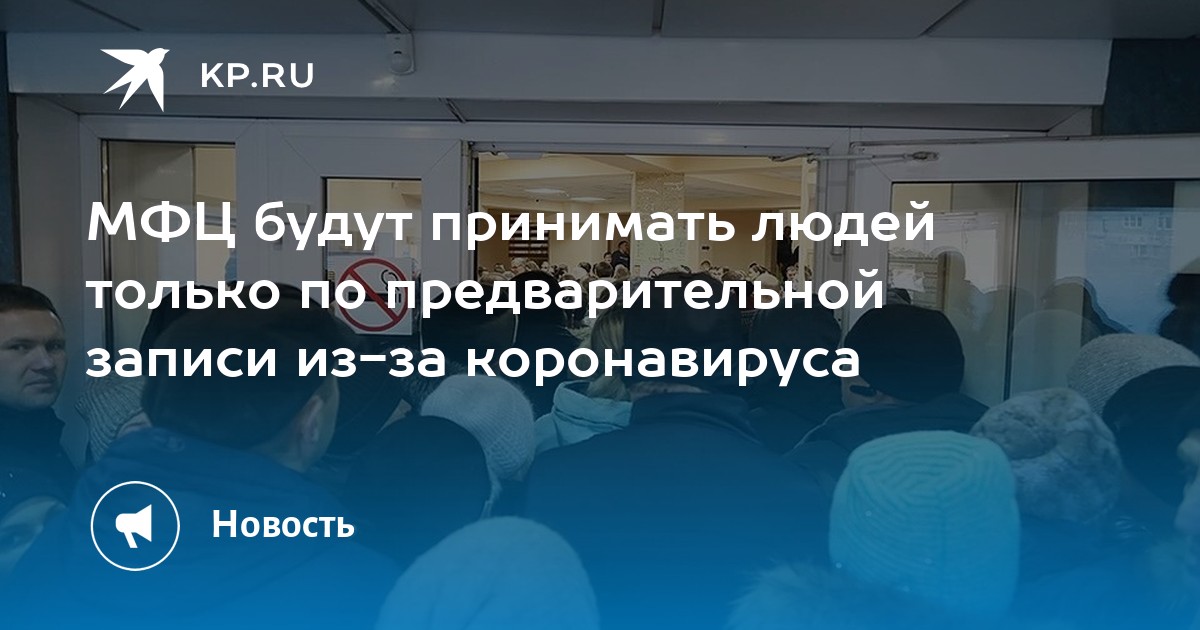 KP.RU

МФЦ будут принимать людей только по предварительной записи из-за коронавируса

Новость